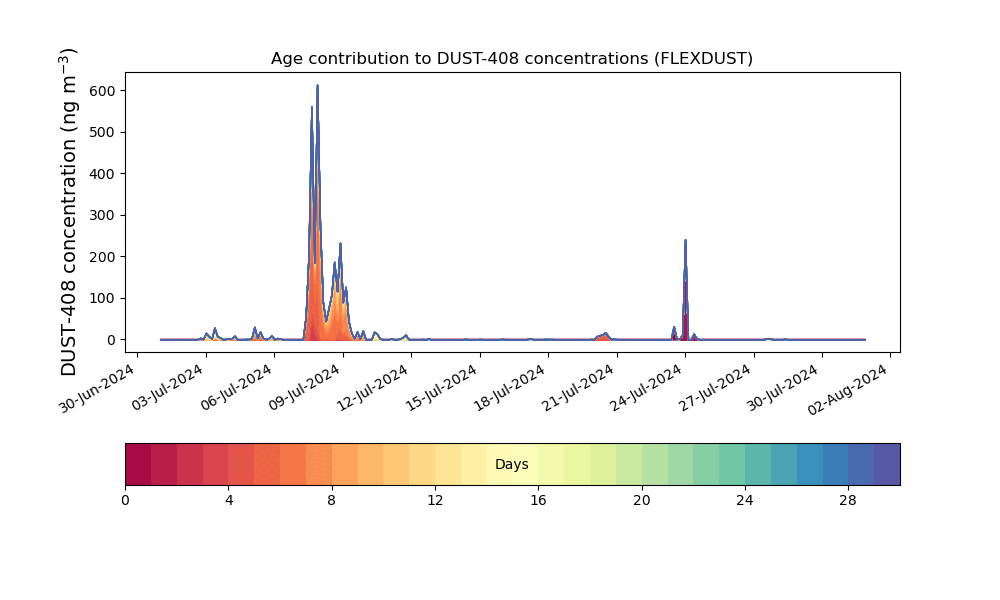 Age contribution to DUST-408 concentrations (FLEXDUST)

DUST-408 concentration (ng m$^{-3}$)

600
500
400
300
200
100
0

30-Jun-2024
03-Jul-2024
06-Jul-2024
09-Jul-2024
12-Jul-2024
15-Jul-2024
18-Jul-2024
21-Jul-2024
24-Jul-2024
27-Jul-2024
30-Jul-2024
02-Aug-2024

Days

0
4
8
12
16
20
24
28